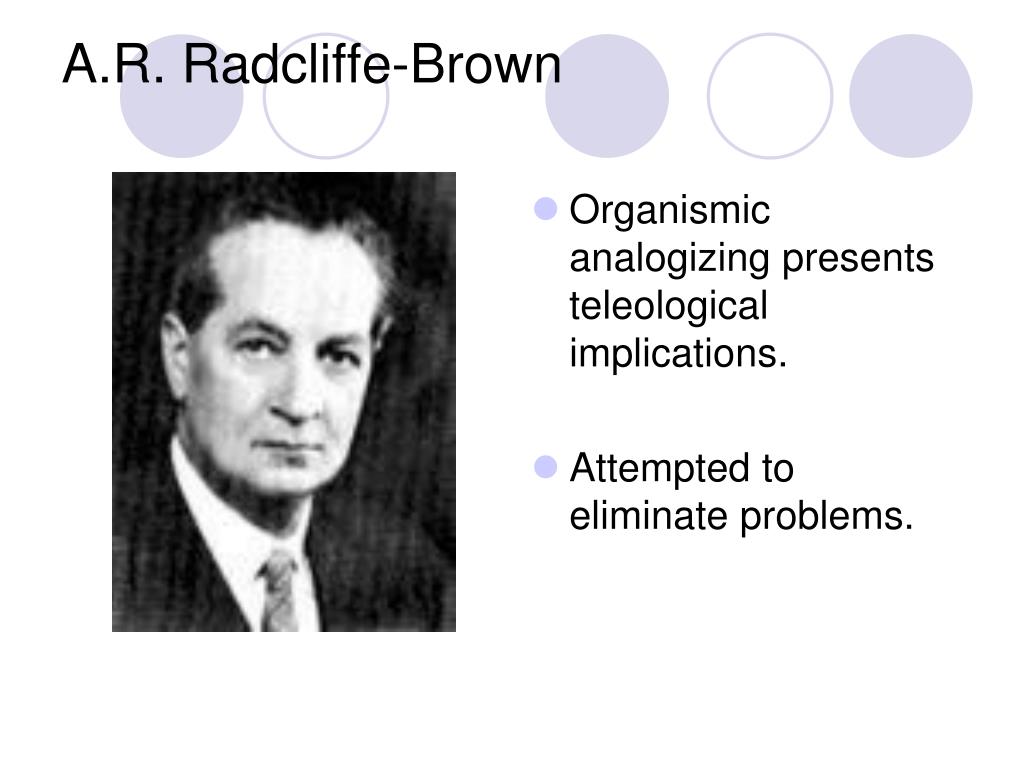 A.R. Radcliffe-Brown

• Organismic analogizing presents teleological implications.

• Attempted to eliminate problems.